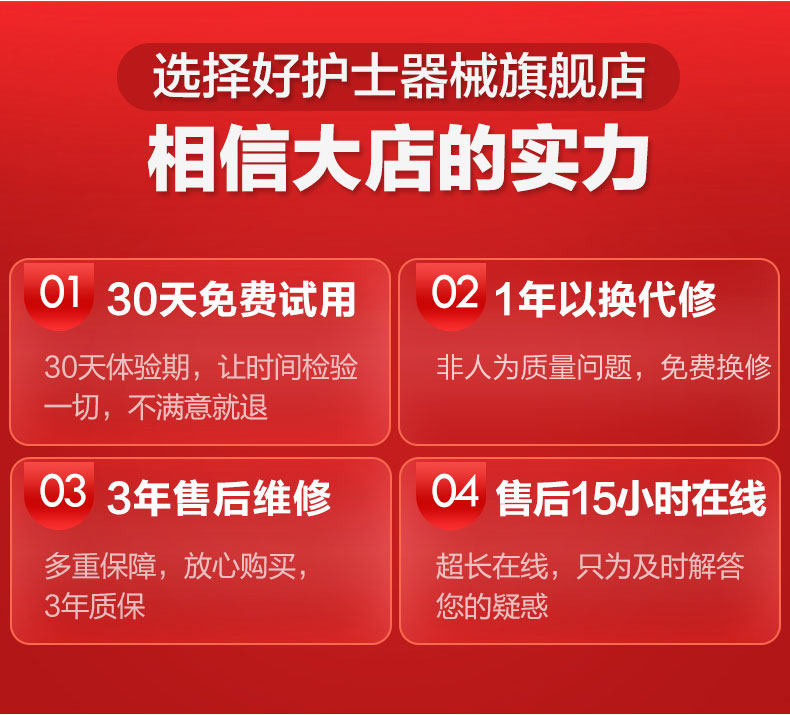 选择好护士器械旗舰店

相信大店的实力

01 30天免费试用

30天体验期，让时间检验一切，不满意就退

02 1年以换代修

非人为质量问题，免费换修

03 3年售后维修

多重保障，放心购买，3年质保

04 售后15小时在线

超长在线，只为及时解答您的疑惑